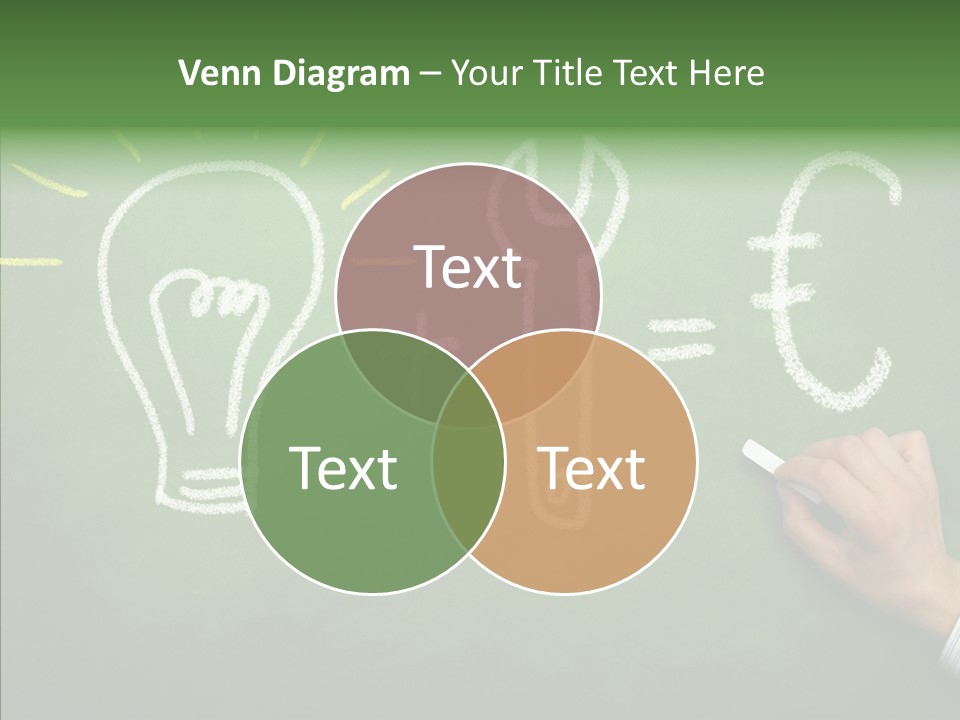 Venn Diagram – Your Title Text Here

Text

Text

Text

= €